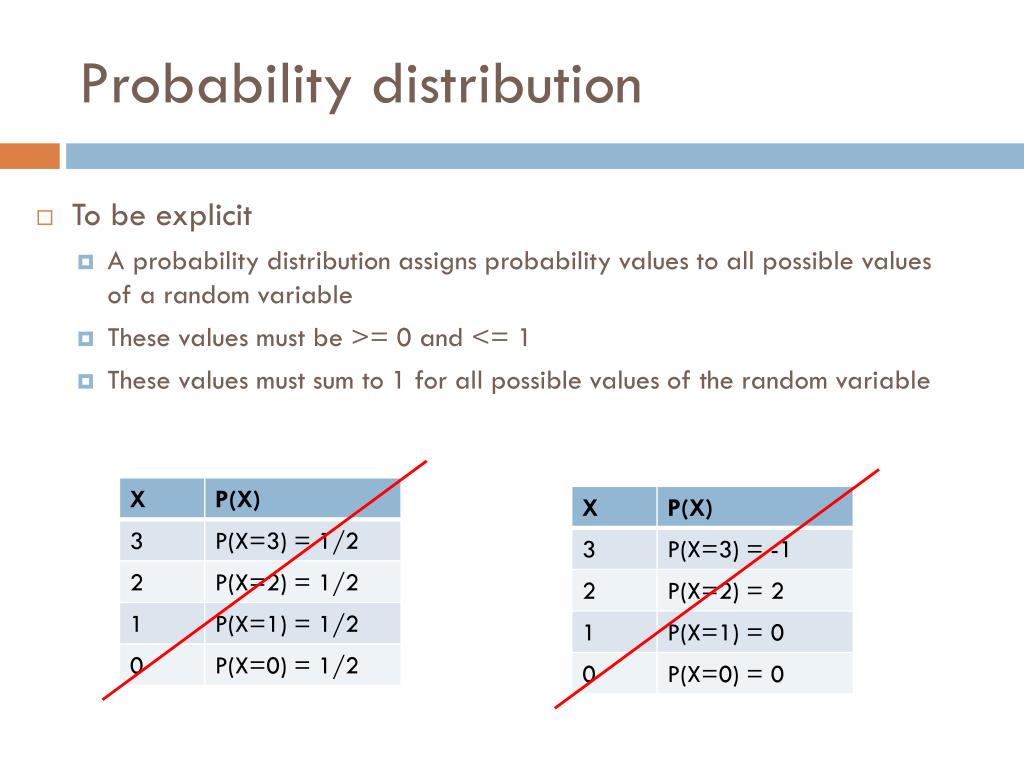 Probability distribution

To be explicit

A probability distribution assigns probability values to all possible values of a random variable

These values must be >= 0 and <= 1

These values must sum to 1 for all possible values of the random variable

| X | P(X) |
|---|---|
| 3 | P(X=3) = 1/2 |
| 2 | P(X=2) = 1/2 |
| 1 | P(X=1) = 1/2 |
| 0 | P(X=0) = 1/2 |

| X | P(X) |
|---|---|
| 3 | P(X=3) = -1 |
| 2 | P(X=2) = 2 |
| 1 | P(X=1) = 0 |
| 0 | P(X=0) = 0 |